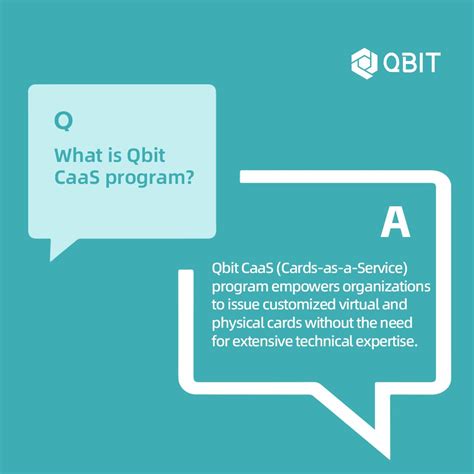 QBIT

Q

What is Qbit CaaS program?

A

Qbit CaaS (Cards-as-a-Service) program empowers organizations to issue customized virtual and physical cards without the need for extensive technical expertise.